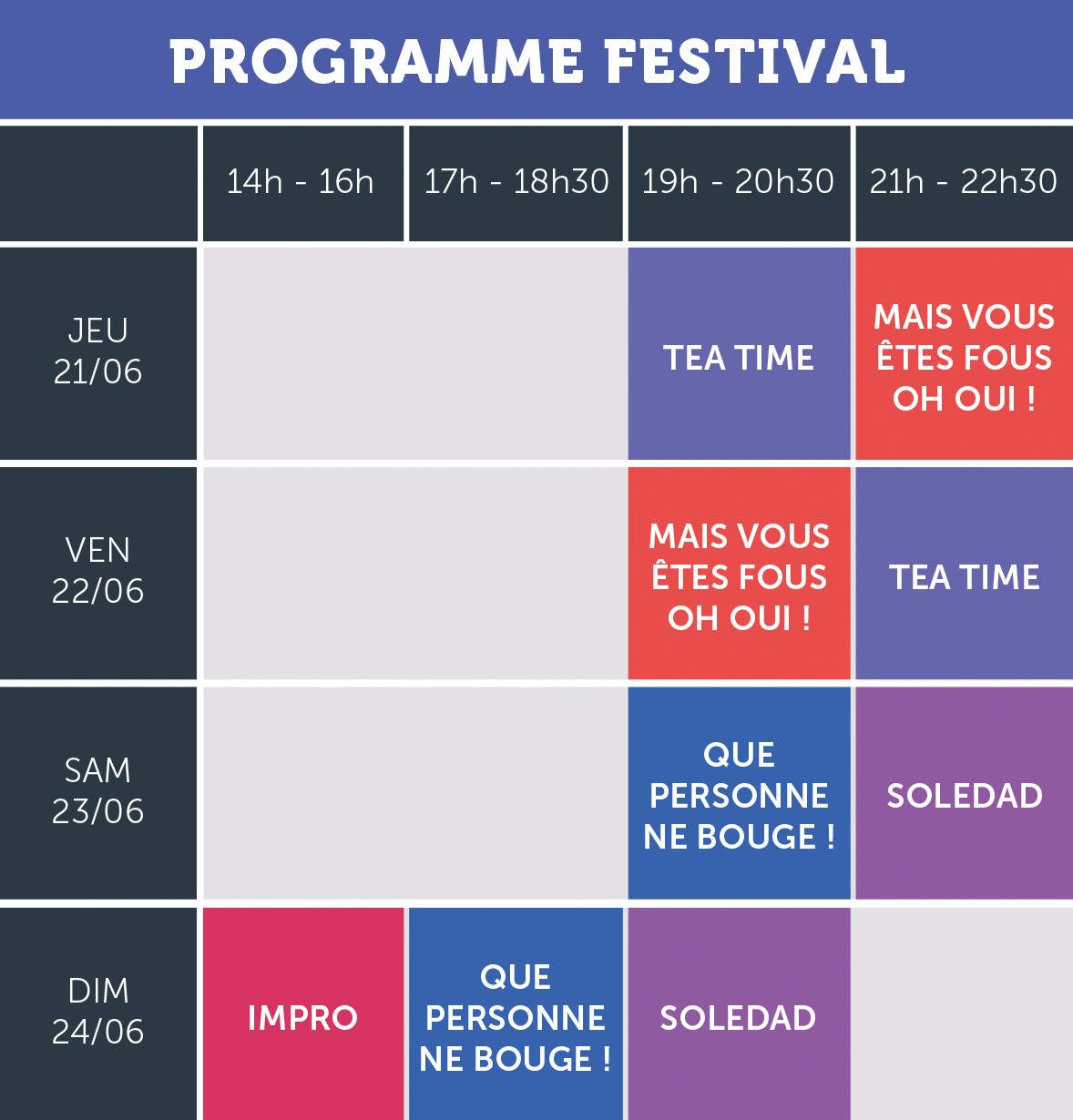 PROGRAMME FESTIVAL

| | 14h - 16h | 17h - 18h30 | 19h - 20h30 | 21h - 22h30 |
|---|---|---|---|---|
| JEU 21/06 | | | TEA TIME | MAIS VOUS ÊTES FOUS OH OUI ! |
| VEN 22/06 | | | MAIS VOUS ÊTES FOUS OH OUI ! | TEA TIME |
| SAM 23/06 | | | QUE PERSONNE NE BOUGE ! | SOLEDAD |
| DIM 24/06 | IMPRO | QUE PERSONNE NE BOUGE ! | SOLEDAD | |